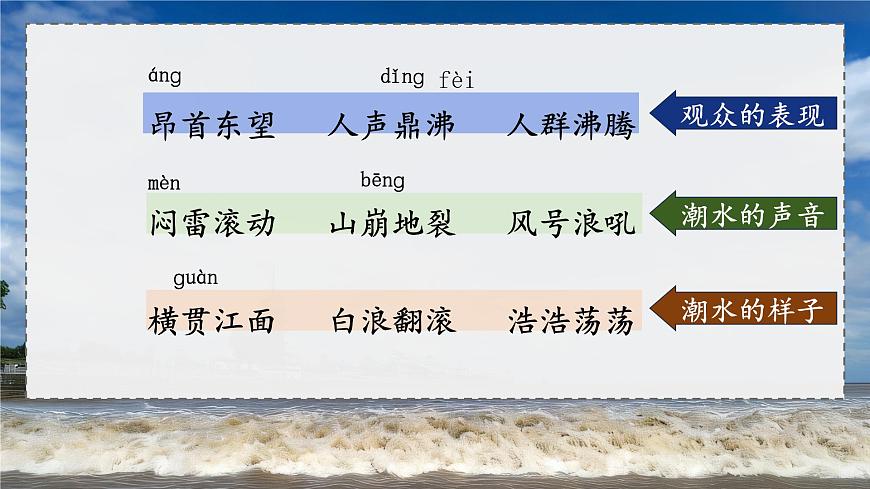 áng　　　　dǐng fèi

昂首东望　人声鼎沸　人群沸腾　观众的表现

mèn　　　　bēng

闷雷滚动　山崩地裂　风号浪吼　潮水的声音

guàn

横贯江面　白浪翻滚　浩浩荡荡　潮水的样子